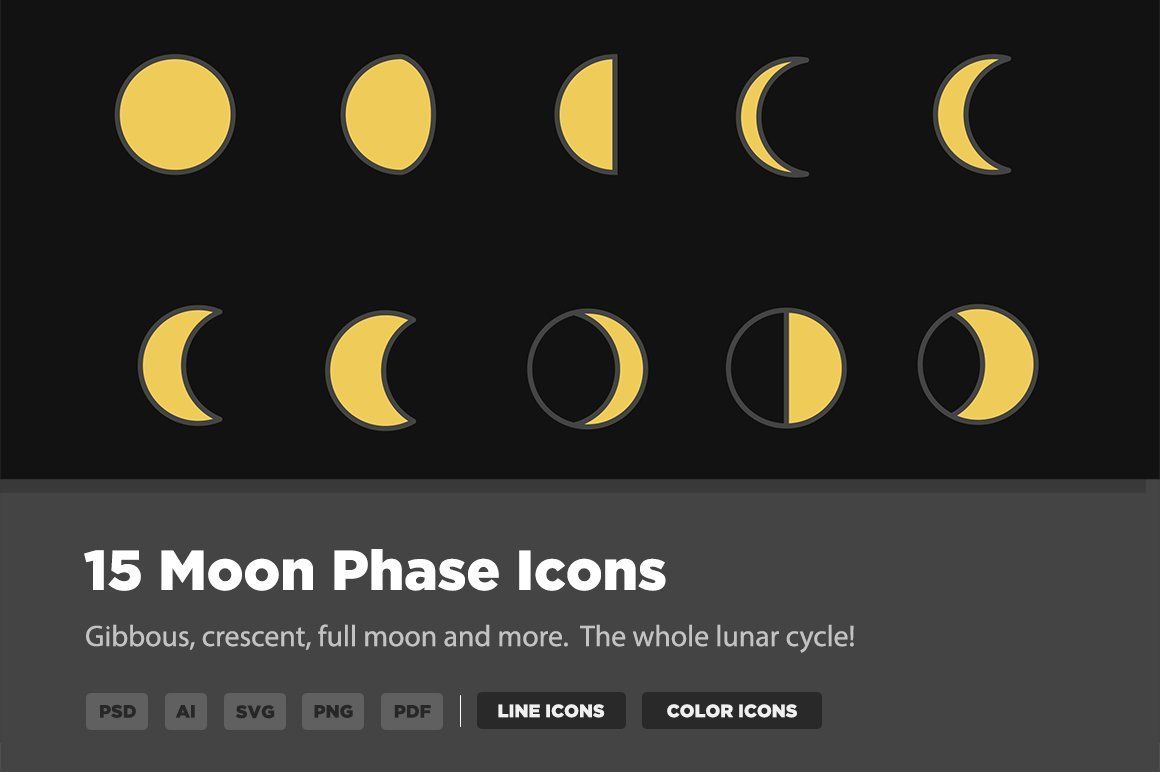 15 Moon Phase Icons

Gibbous, crescent, full moon and more. The whole lunar cycle!

PSD AI SVG PNG PDF LINE ICONS COLOR ICONS